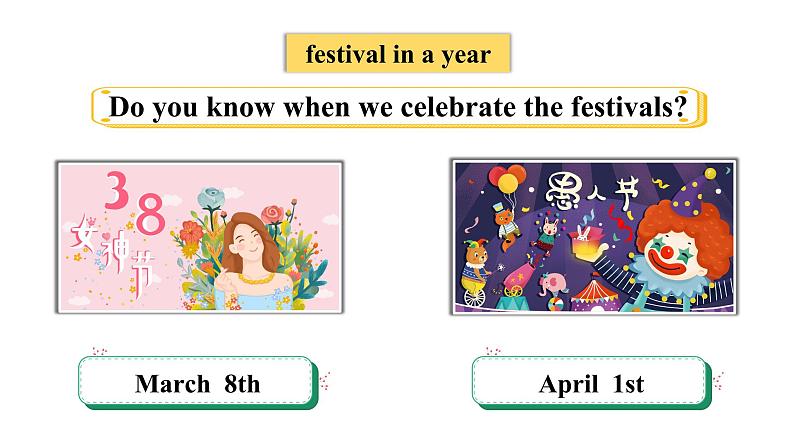 festival in a year

Do you know when we celebrate the festivals?

38
女神节

愚人节

March 8th

April 1st